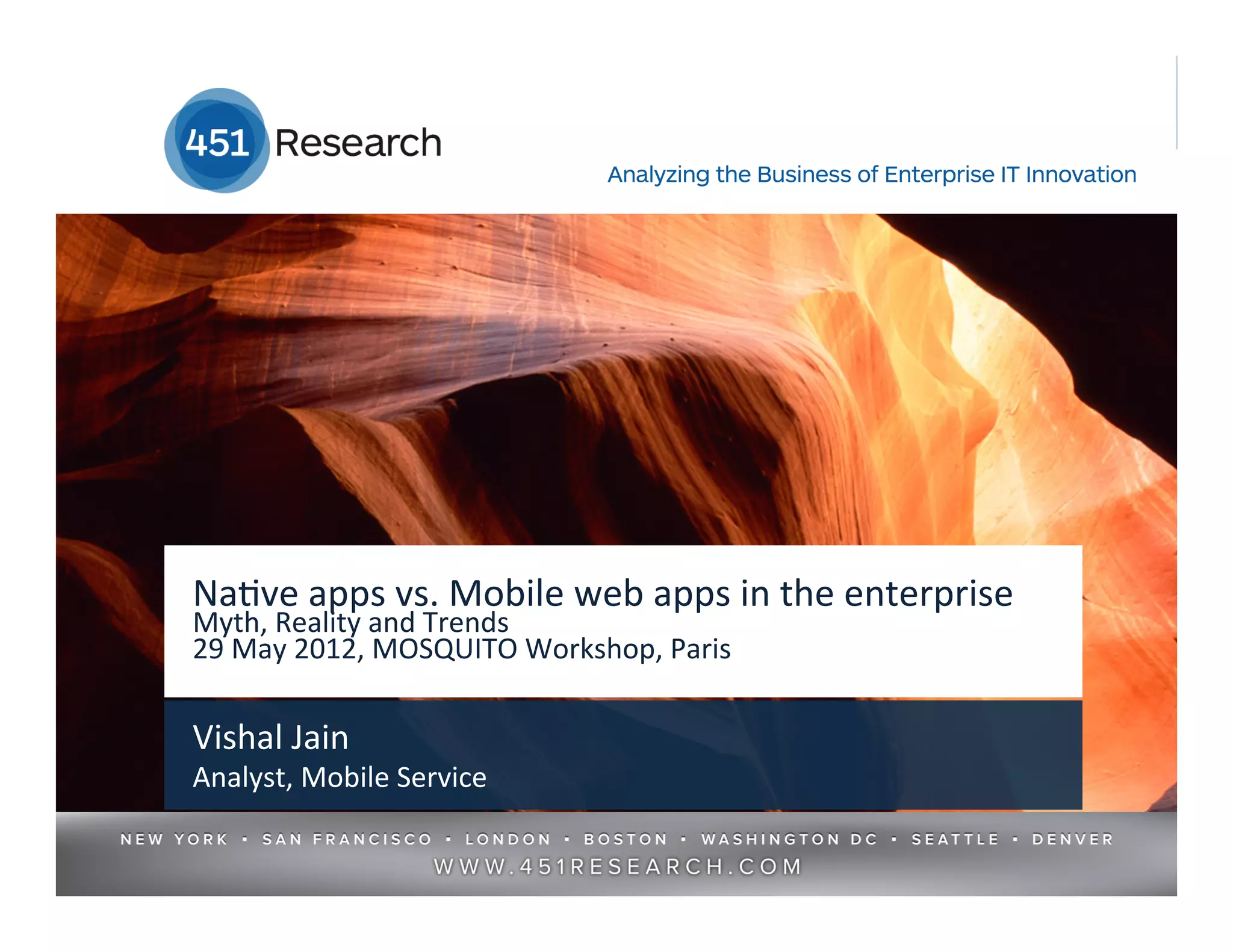 451 Research

Analyzing the Business of Enterprise IT Innovation

Native apps vs. Mobile web apps in the enterprise
Myth, Reality and Trends
29 May 2012, MOSQUITO Workshop, Paris

Vishal Jain
Analyst, Mobile Service

NEW YORK · SAN FRANCISCO · LONDON · BOSTON · WASHINGTON DC · SEATTLE · DENVER
WWW.451RESEARCH.COM